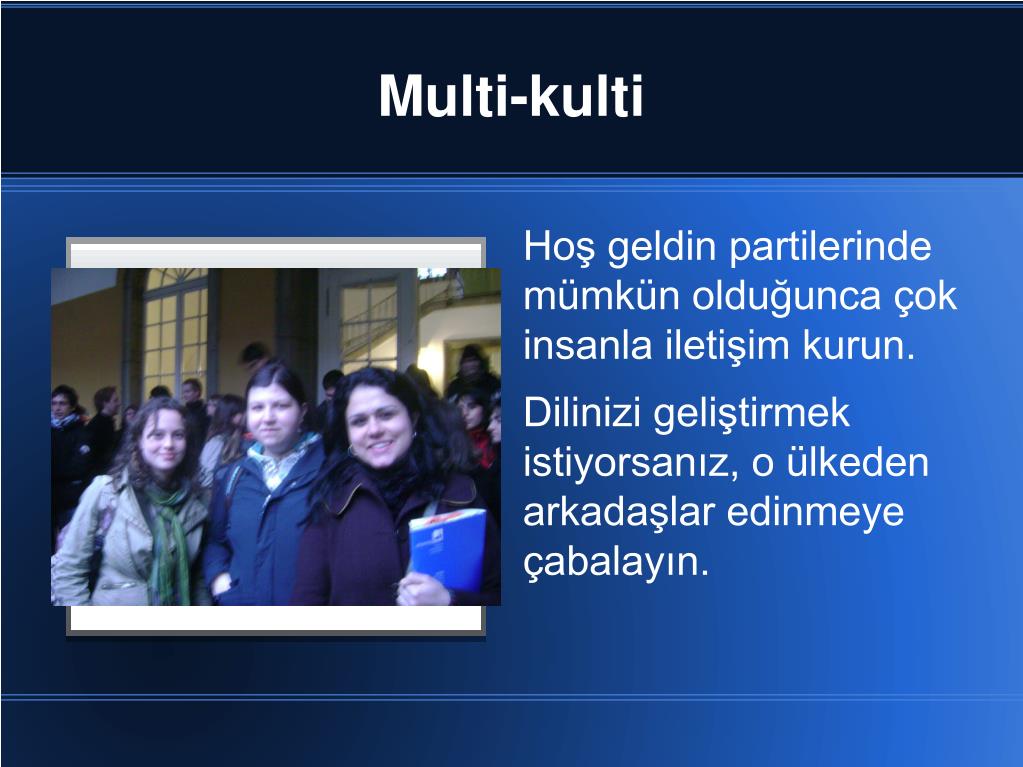 Multi-kulti

Hoş geldin partilerinde mümkün olduğunca çok insanla iletişim kurun.

Dilinizi geliştirmek istiyorsanız, o ülkeden arkadaşlar edinmeye çabalayın.